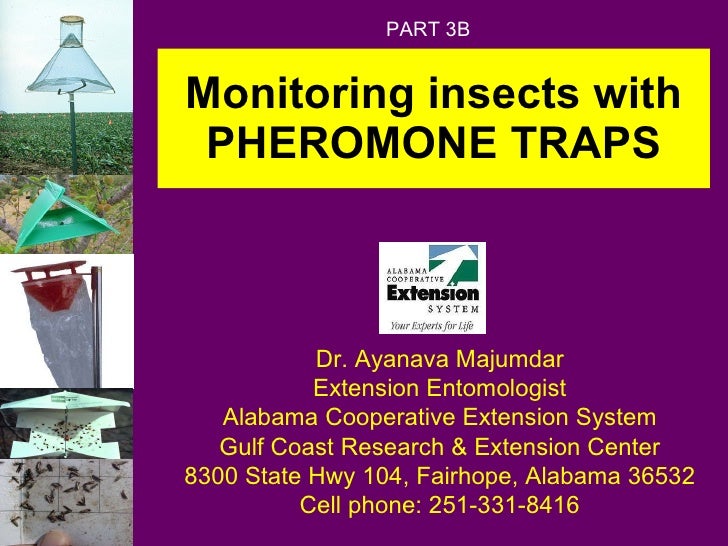 PART 3B

Monitoring insects with PHEROMONE TRAPS

ALABAMA COOPERATIVE Extension SYSTEM
Your Experts for Life

Dr. Ayanava Majumdar
Extension Entomologist
Alabama Cooperative Extension System
Gulf Coast Research & Extension Center
8300 State Hwy 104, Fairhope, Alabama 36532
Cell phone: 251-331-8416